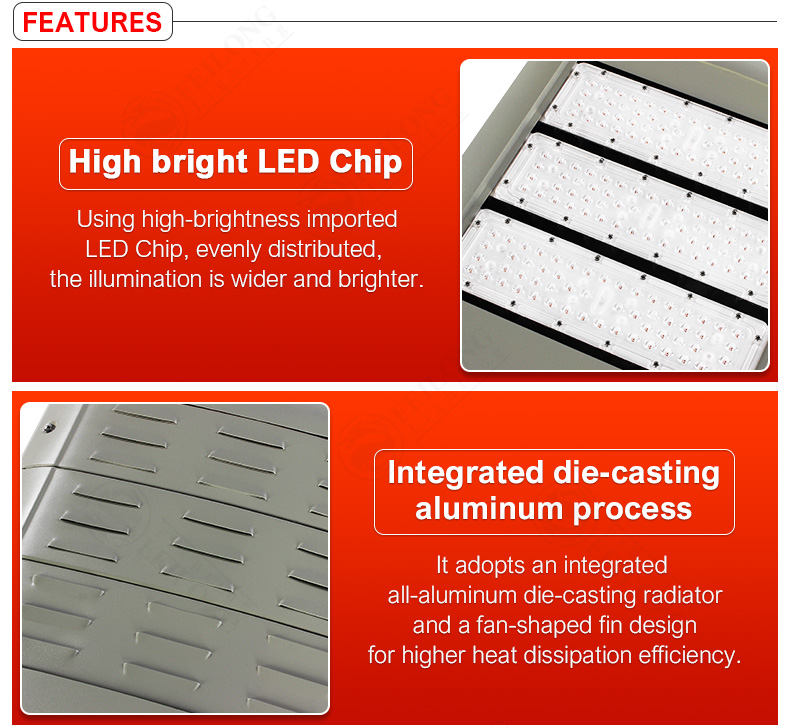 FEATURES

High bright LED Chip

Using high-brightness imported LED Chip, evenly distributed, the illumination is wider and brighter.

Integrated die-casting aluminum process

It adopts an integrated all-aluminum die-casting radiator and a fan-shaped fin design for higher heat dissipation efficiency.